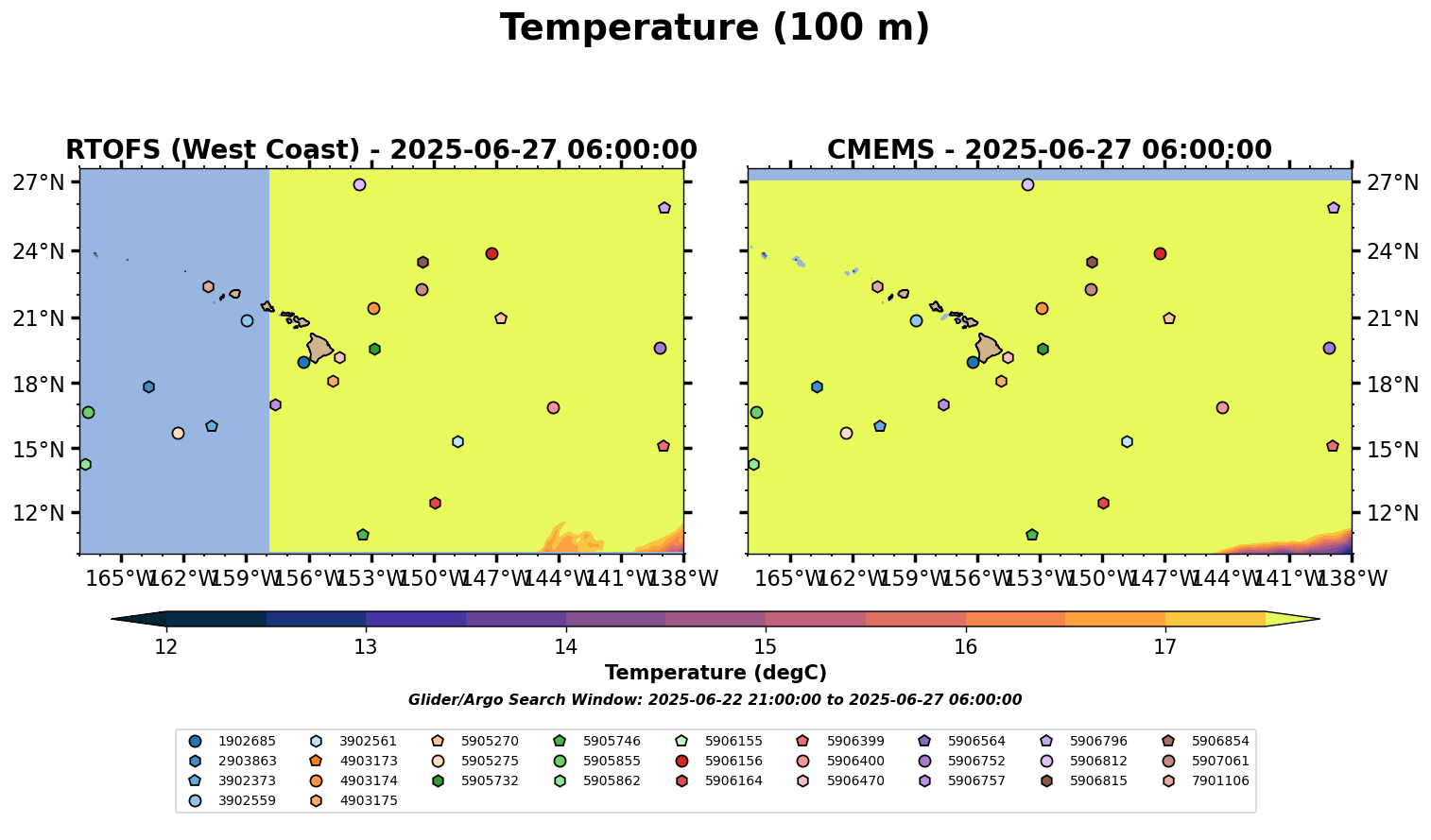 Temperature (100 m)

RTOFS (West Coast) - 2025-06-27 06:00:00

27°N
24°N
21°N
18°N
15°N
12°N

165°W 162°W 159°W 156°W 153°W 150°W 147°W 144°W 141°W 138°W

CMEMS - 2025-06-27 06:00:00

27°N
24°N
21°N
18°N
15°N
12°N

165°W 162°W 159°W 156°W 153°W 150°W 147°W 144°W 141°W 138°W

12 13 14 15 16 17

Temperature (degC)

Glider/Argo Search Window: 2025-06-22 21:00:00 to 2025-06-27 06:00:00

1902685
2903863
3902373
3902559
3902561
4903173
4903174
4903175
5905270
5905275
5905732
5905746
5905855
5905862
5906155
5906156
5906164
5906399
5906400
5906470
5906564
5906752
5906757
5906796
5906812
5906815
5906854
5907061
7901106